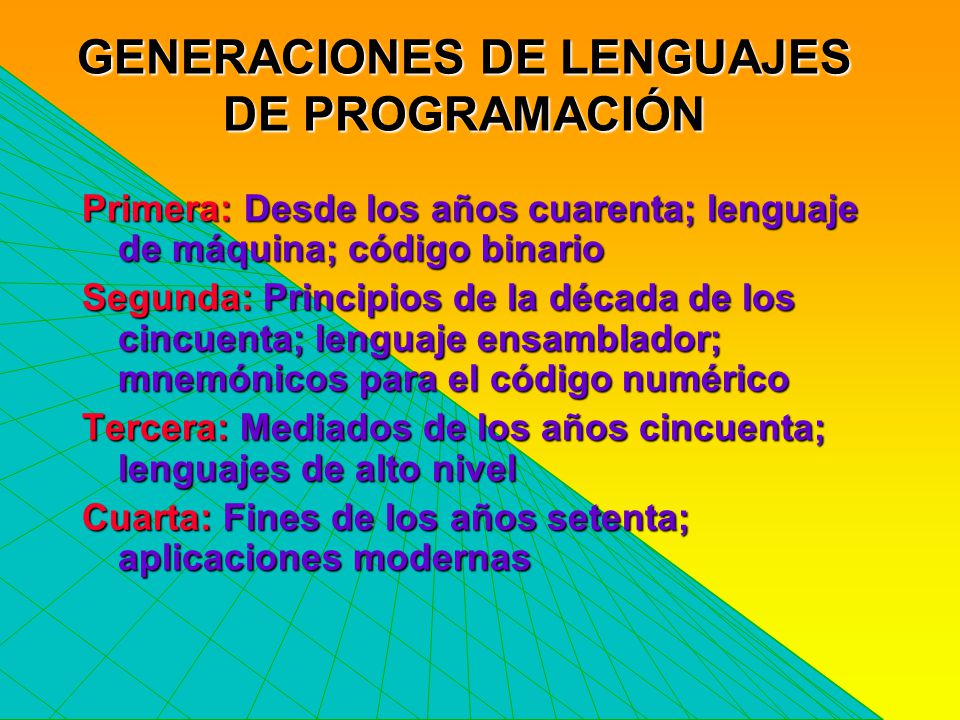 GENERACIONES DE LENGUAJES DE PROGRAMACIÓN

Primera: Desde los años cuarenta; lenguaje de máquina; código binario

Segunda: Principios de la década de los cincuenta; lenguaje ensamblador; mnemónicos para el código numérico

Tercera: Mediados de los años cincuenta; lenguajes de alto nivel

Cuarta: Fines de los años setenta; aplicaciones modernas